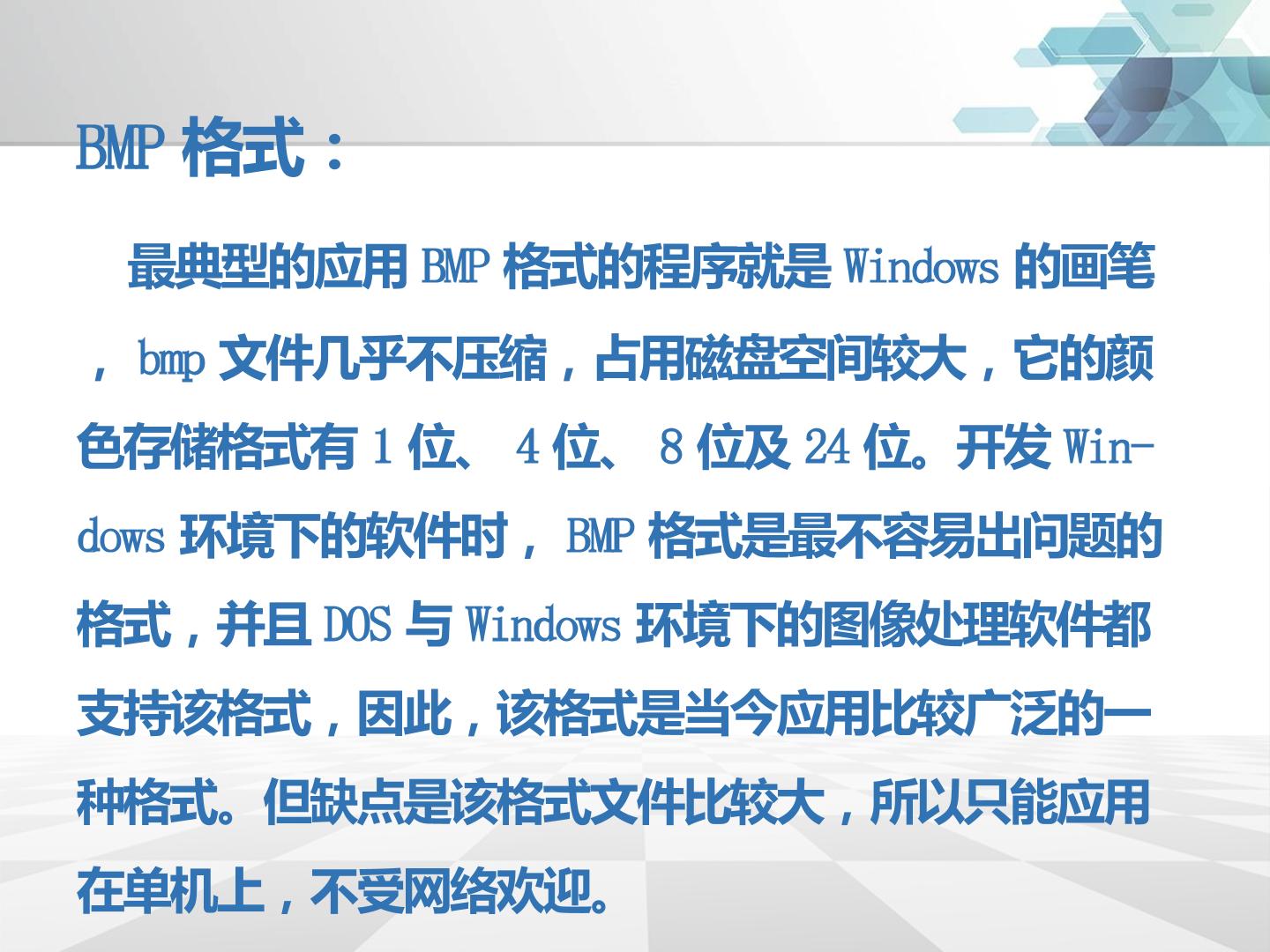 BMP格式：

最典型的应用BMP格式的程序就是Windows的画笔，bmp文件几乎不压缩，占用磁盘空间较大，它的颜色存储格式有1位、4位、8位及24位。开发Windows环境下的软件时，BMP格式是最不容易出问题的格式，并且DOS与Windows环境下的图像处理软件都支持该格式，因此，该格式是当今应用比较广泛的一种格式。但缺点是该格式文件比较大，所以只能应用在单机上，不受网络欢迎。